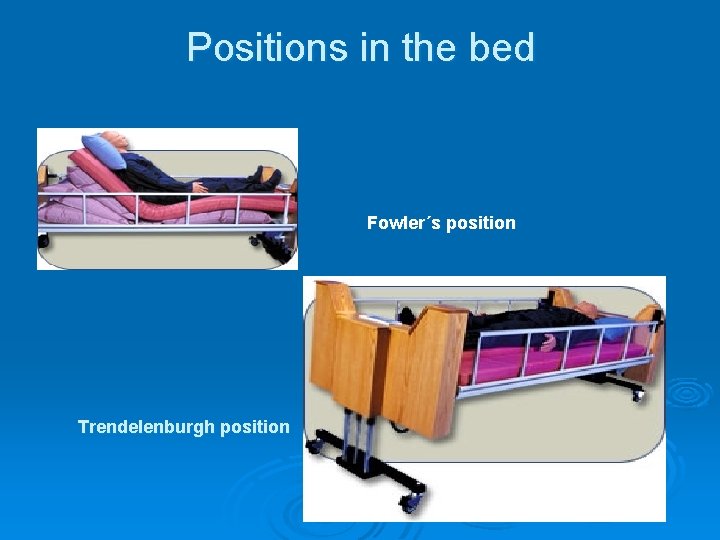 Positions in the bed

Fowler´s position

Trendelenburgh position